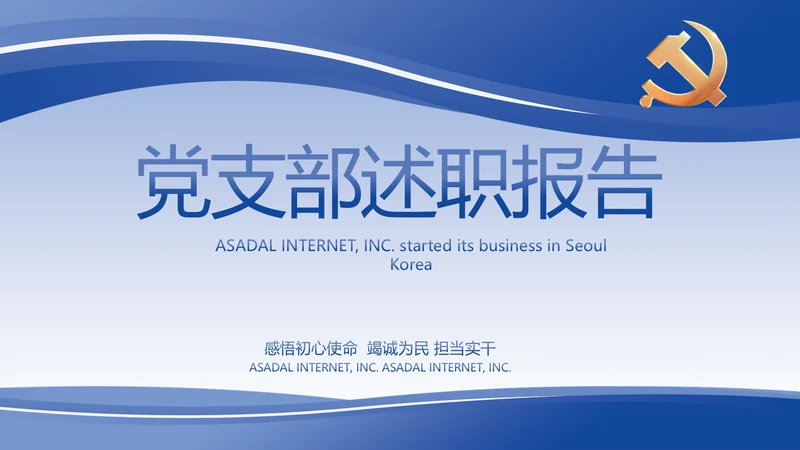 党支部述职报告

ASADAL INTERNET, INC. started its business in Seoul Korea

感悟初心使命 竭诚为民 担当实干

ASADAL INTERNET, INC. ASADAL INTERNET, INC.